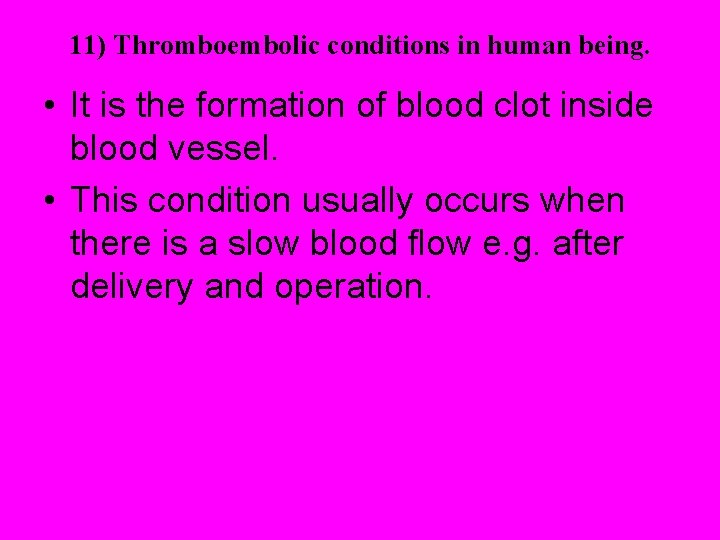 11) Thromboembolic conditions in human being.

• It is the formation of blood clot inside blood vessel.

• This condition usually occurs when there is a slow blood flow e.g. after delivery and operation.